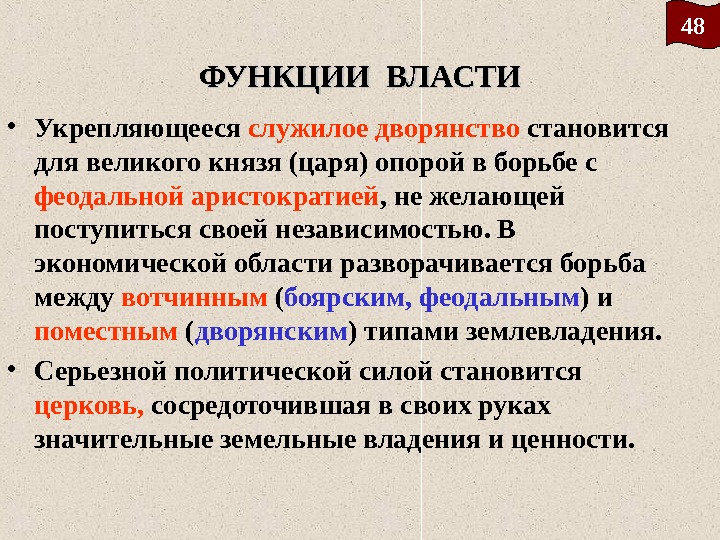 48

ФУНКЦИИ ВЛАСТИ

• Укрепляющееся служилое дворянство становится для великого князя (царя) опорой в борьбе с феодальной аристократией, не желающей поступиться своей независимостью. В экономической области разворачивается борьба между вотчинным (боярским, феодальным) и поместным (дворянским) типами землевладения.

• Серьезной политической силой становится церковь, сосредоточившая в своих руках значительные земельные владения и ценности.